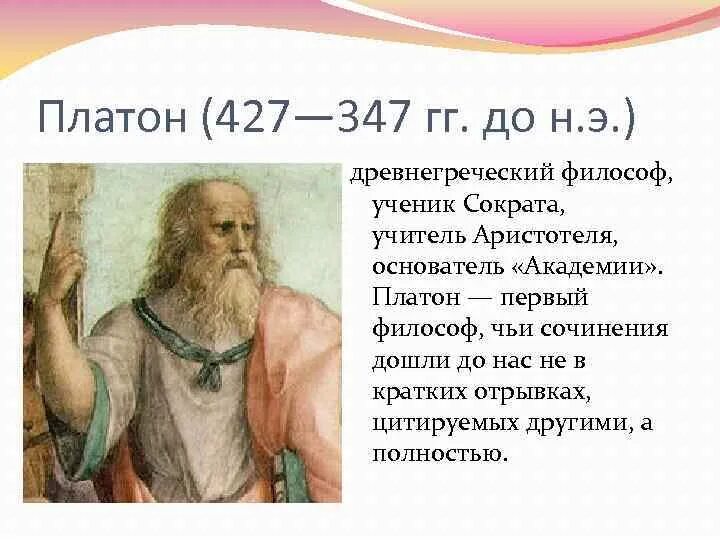 Платон (427—347 гг. до н.э.)

древнегреческий философ, ученик Сократа, учитель Аристотеля, основатель «Академии». Платон — первый философ, чьи сочинения дошли до нас не в кратких отрывках, цитируемых другими, а полностью.